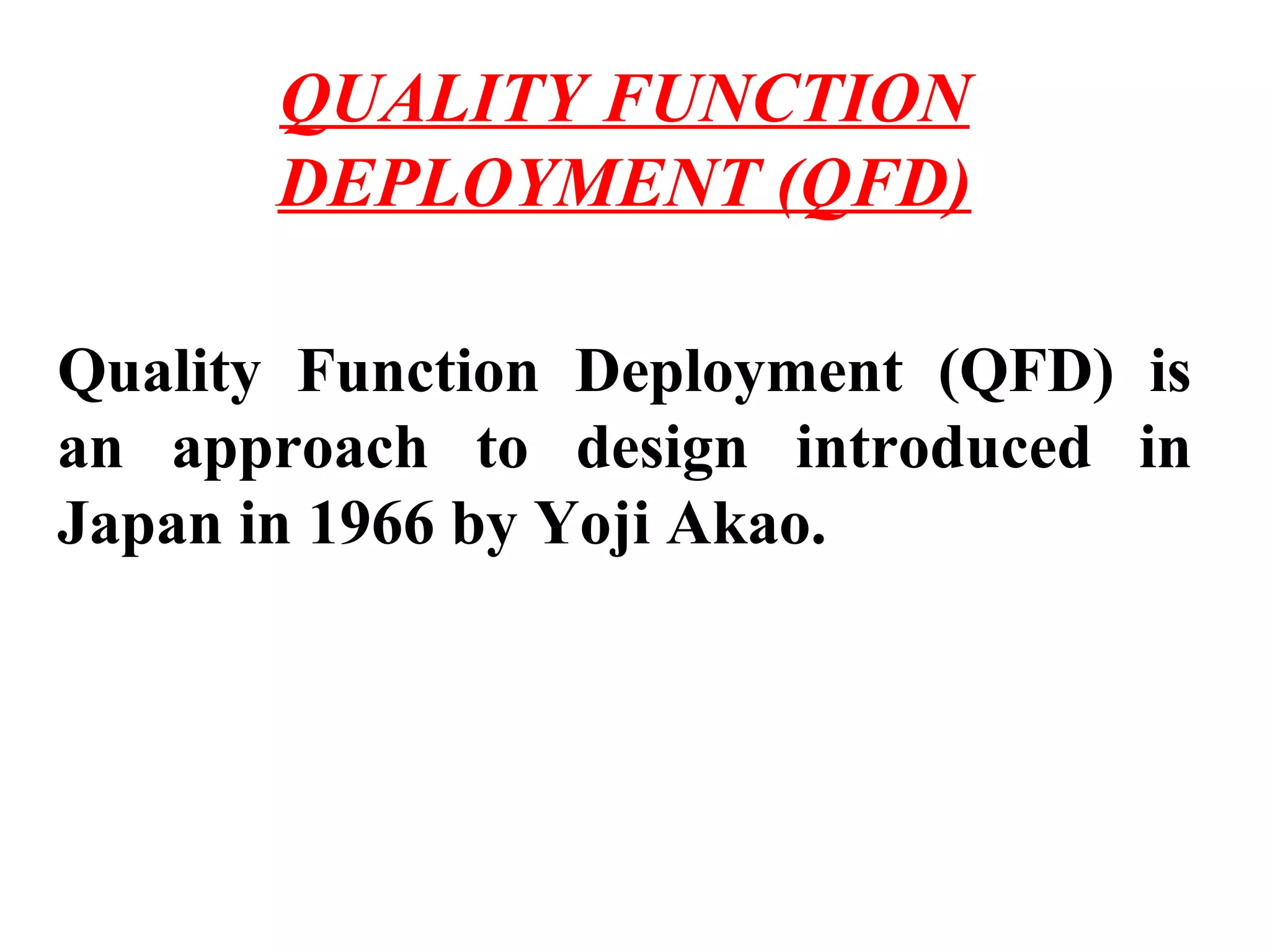 QUALITY FUNCTION DEPLOYMENT (QFD)

Quality Function Deployment (QFD) is an approach to design introduced in Japan in 1966 by Yoji Akao.